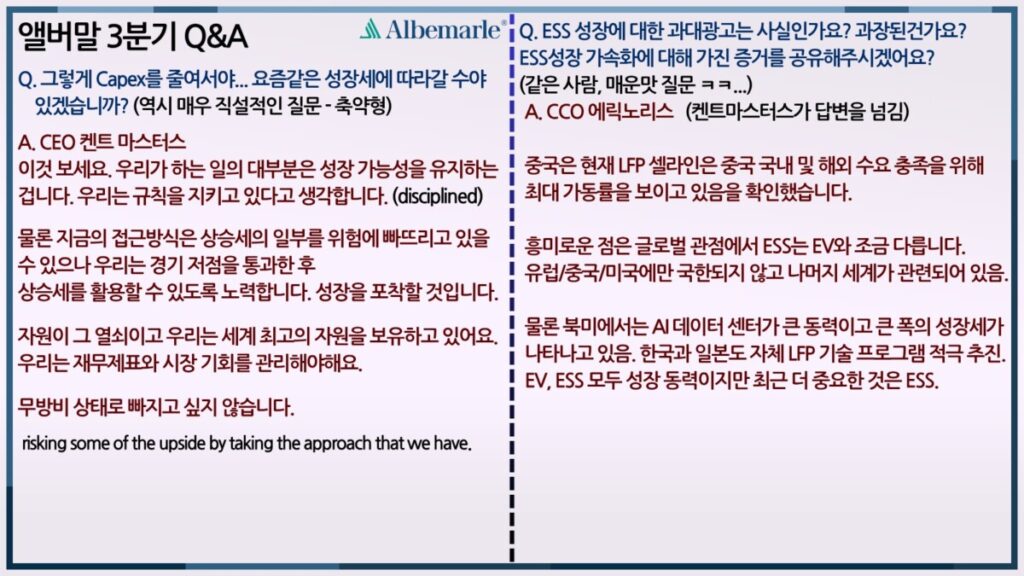 앨버말 3분기 Q&A

Albemarle®

Q. 그렇게 Capex를 줄여서야... 요즘같은 성장세에 따라갈 수야 있겠습니까? (역시 매우 직설적인 질문 - 축약형)

A. CEO 켄트 마스터스
이것 보세요. 우리가 하는 일의 대부분은 성장 가능성을 유지하는 겁니다. 우리는 규칙을 지키고 있다고 생각합니다. (disciplined)

물론 지금의 접근방식은 상승세의 일부를 위험에 빠뜨리고 있을 수 있으나 우리는 경기 저점을 통과한 후 상승세를 활용할 수 있도록 노력합니다. 성장을 포착할 것입니다.

자원이 그 열쇠이고 우리는 세계 최고의 자원을 보유하고 있어요. 우리는 재무제표와 시장 기회를 관리해야해요.

무방비 상태로 빠지고 싶지 않습니다.

risking some of the upside by taking the approach that we have.

Q. ESS 성장에 대한 과대광고는 사실인가요? 과장된건가요? ESS성장 가속화에 대해 가진 증거를 공유해주시겠어요?
(같은 사람, 매운맛 질문 ㅋㅋ...)

A. CCO 에릭노리스 (켄트마스터스가 답변을 넘김)

중국은 현재 LFP 셀라인은 중국 국내 및 해외 수요 충족을 위해 최대 가동률을 보이고 있음을 확인했습니다.

흥미로운 점은 글로벌 관점에서 ESS는 EV와 조금 다릅니다. 유럽/중국/미국에만 국한되지 않고 나머지 세계가 관련되어 있음.

물론 북미에서는 AI 데이터 센터가 큰 동력이고 큰 폭의 성장세가 나타나고 있음. 한국과 일본도 자체 LFP 기술 프로그램 적극 추진. EV, ESS 모두 성장 동력이지만 최근 더 중요한 것은 ESS.